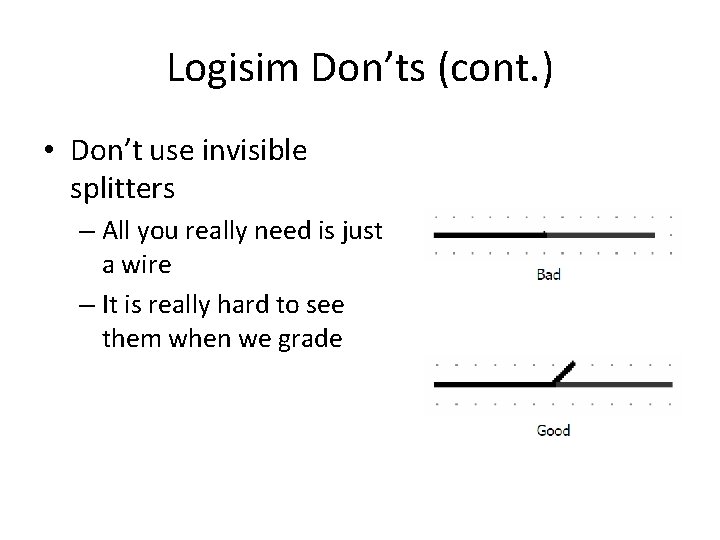 Logisim Don’ts (cont.)

• Don’t use invisible splitters

– All you really need is just a wire

– It is really hard to see them when we grade

Bad

Good